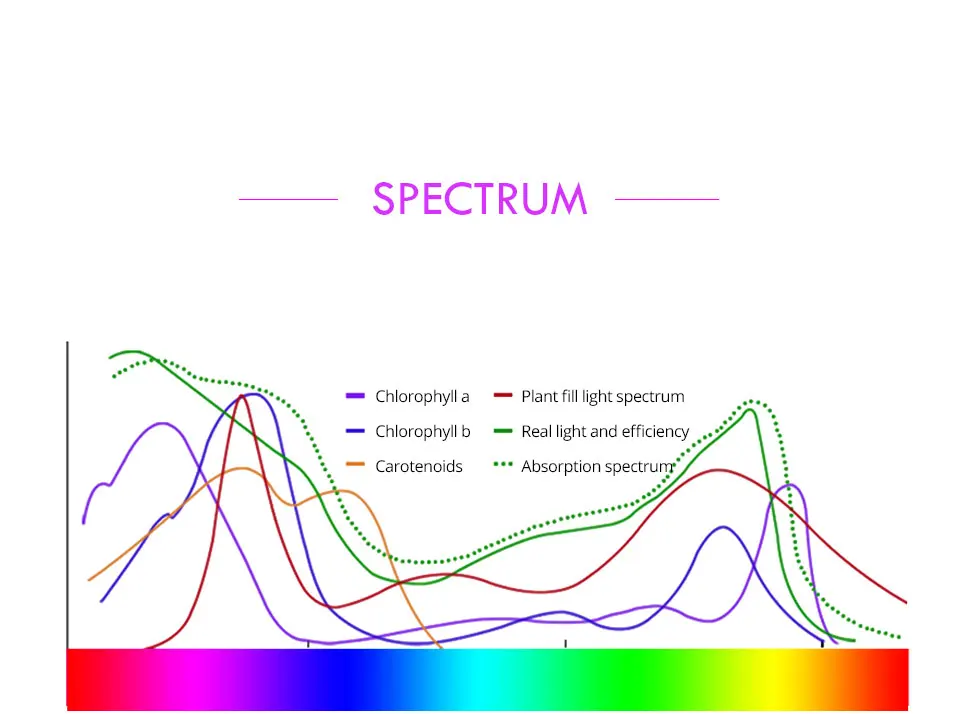 SPECTRUM

Chlorophyll a
Chlorophyll b
Carotenoids
Plant fill light spectrum
Real light and efficiency
Absorption spectrum